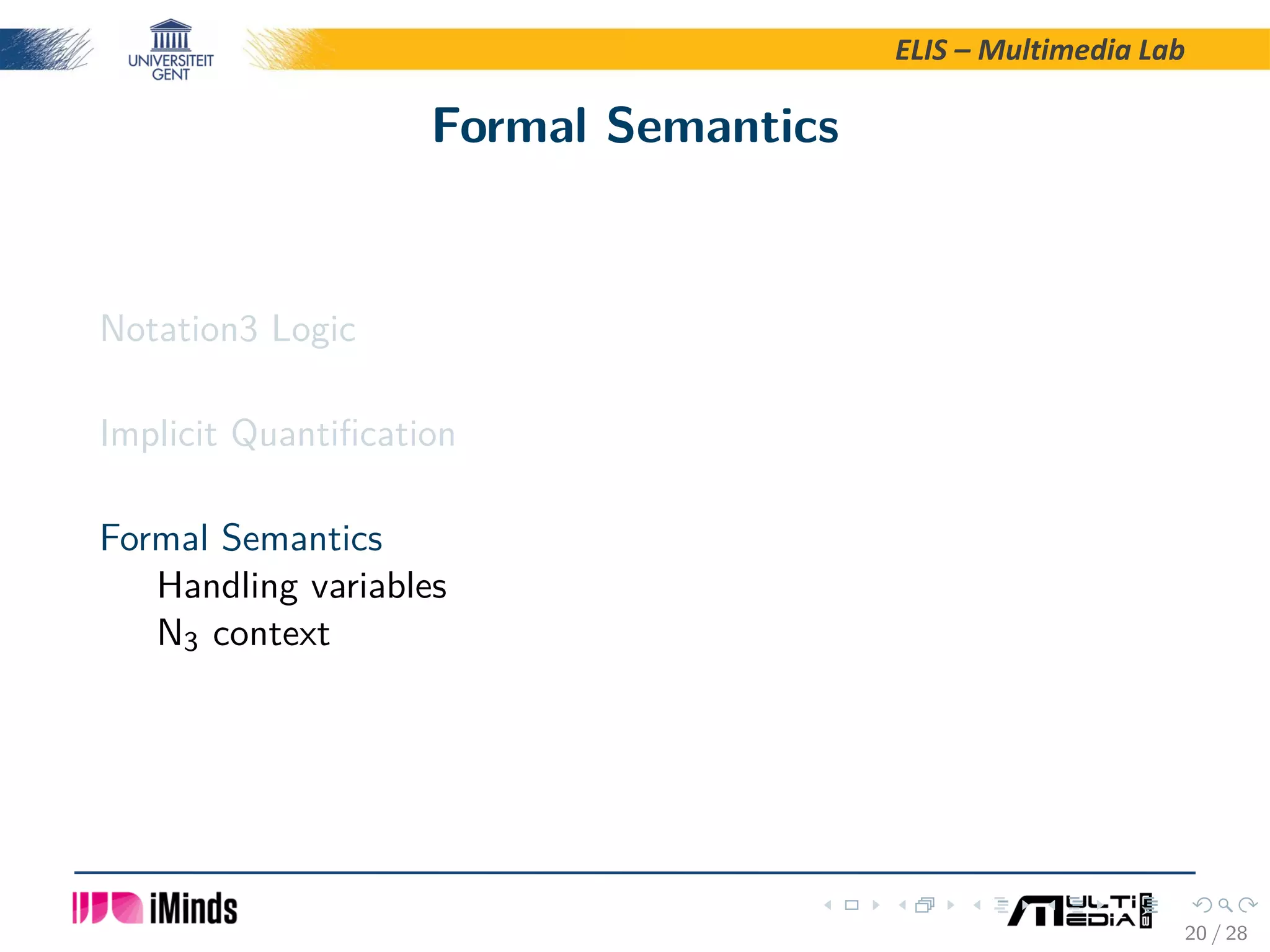 UNIVERSITEIT GENT

ELIS – Multimedia Lab

Formal Semantics

Notation3 Logic

Implicit Quantification

Formal Semantics
Handling variables
$N_3$ context

iMinds

MULTIMEDIA LAB

20 / 28